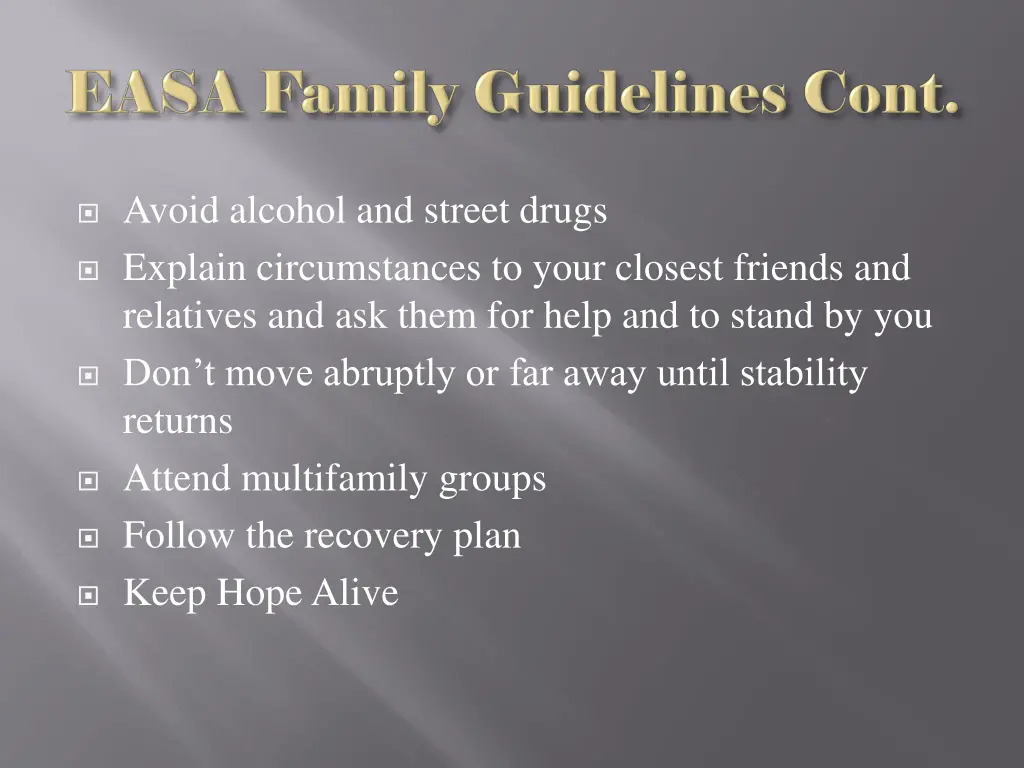 EASA Family Guidelines Cont.

Avoid alcohol and street drugs

Explain circumstances to your closest friends and relatives and ask them for help and to stand by you

Don’t move abruptly or far away until stability returns

Attend multifamily groups

Follow the recovery plan

Keep Hope Alive